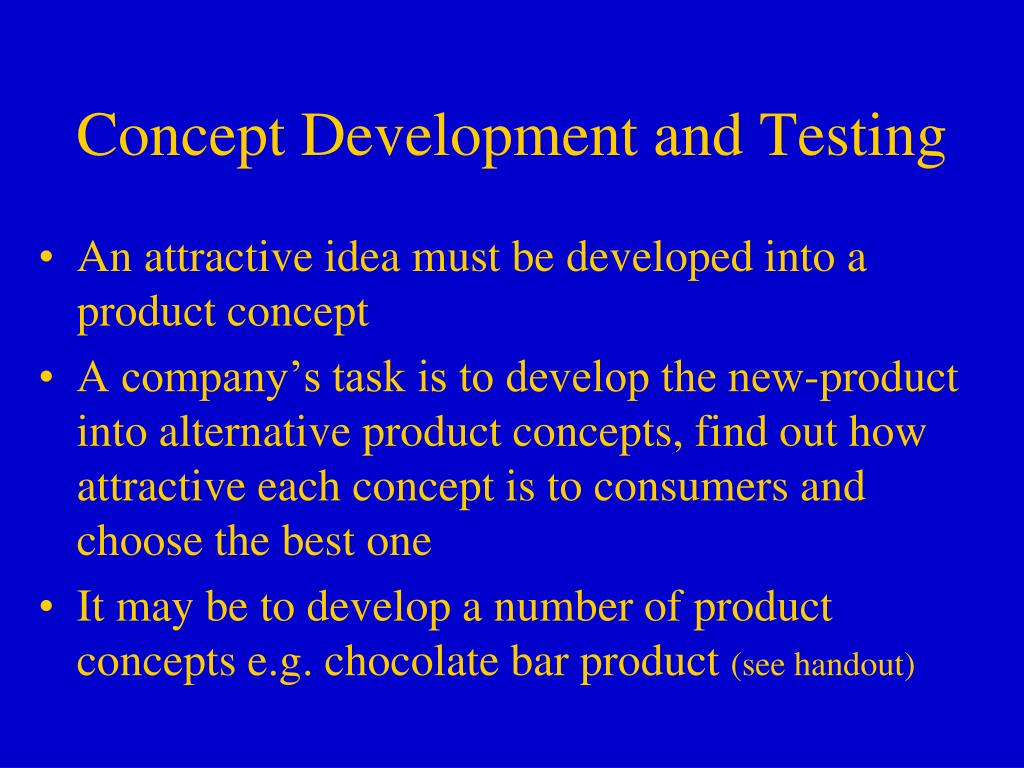 Concept Development and Testing

• An attractive idea must be developed into a product concept
• A company’s task is to develop the new-product into alternative product concepts, find out how attractive each concept is to consumers and choose the best one
• It may be to develop a number of product concepts e.g. chocolate bar product (see handout)